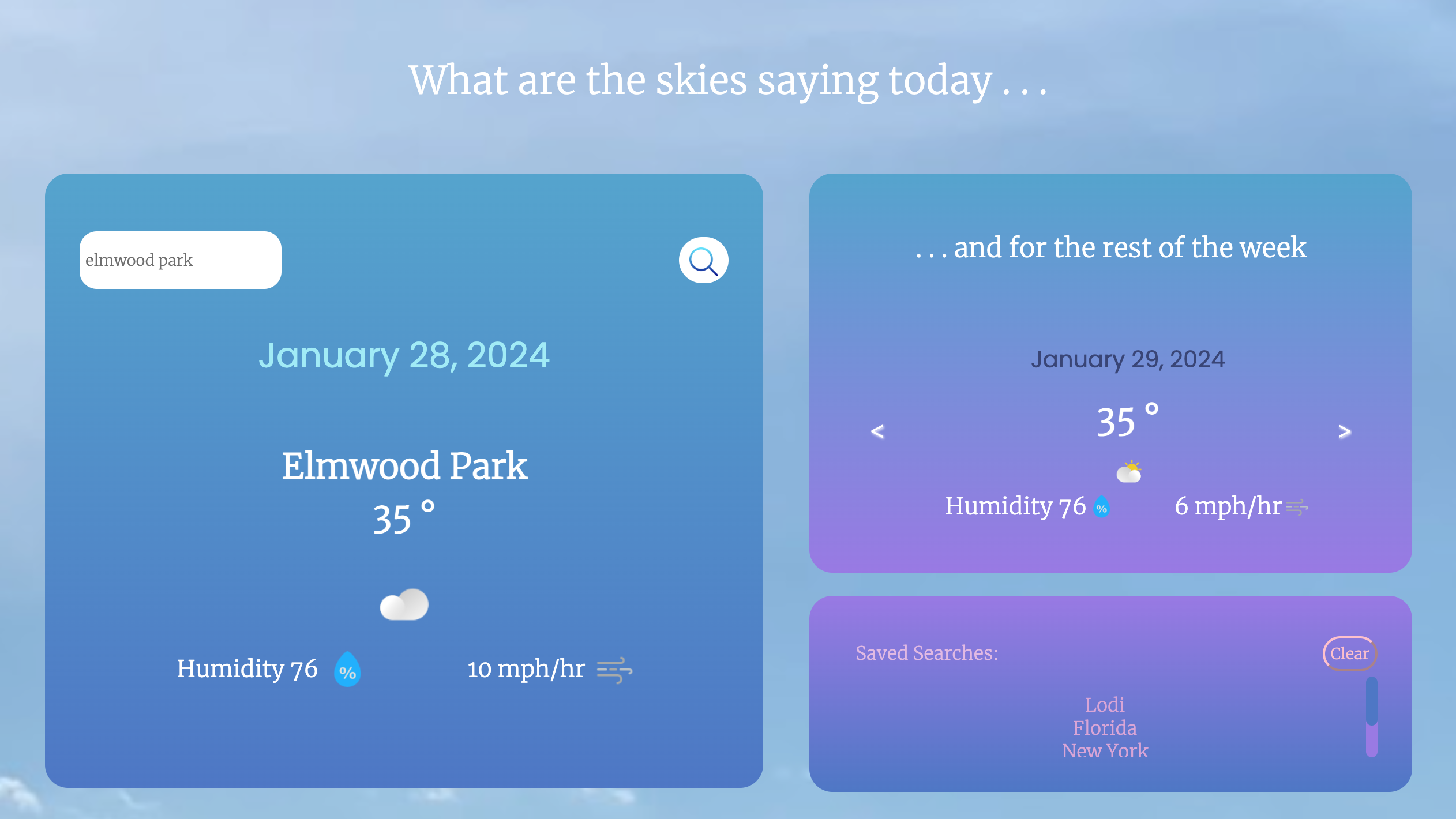 What are the skies saying today . . .

elmwood park

January 28, 2024

Elmwood Park
35 °

Humidity 76 %

10 mph/hr

. . . and for the rest of the week

January 29, 2024

<

35 °

>

Humidity 76 %

6 mph/hr

Saved Searches:

Clear

Lodi
Florida
New York